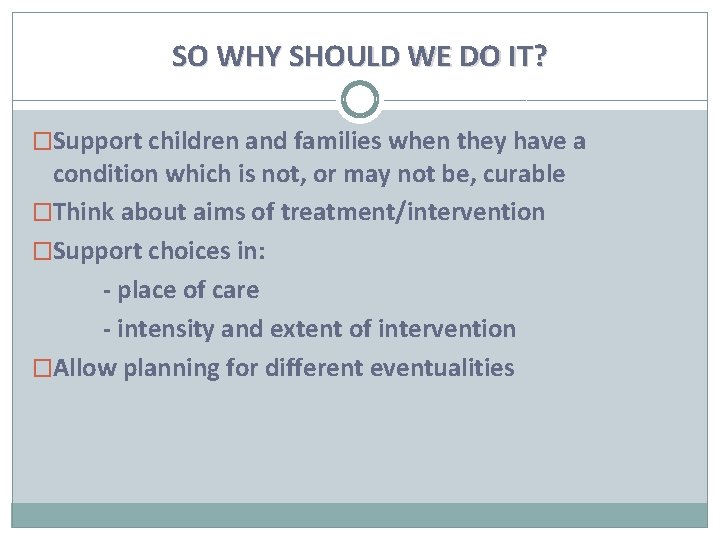 SO WHY SHOULD WE DO IT?

□Support children and families when they have a condition which is not, or may not be, curable

□Think about aims of treatment/intervention

□Support choices in:

- place of care

- intensity and extent of intervention

□Allow planning for different eventualities